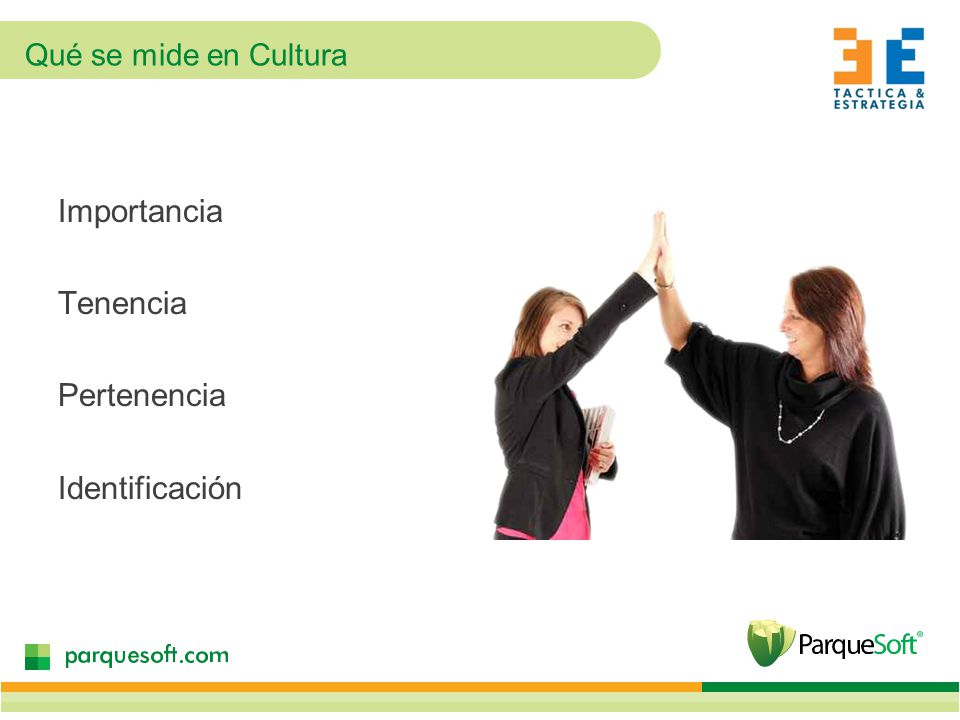 Qué se mide en Cultura

TACTICA & ESTRATEGIA

Importancia

Tenencia

Pertenencia

Identificación

parquesoft.com

ParqueSoft®